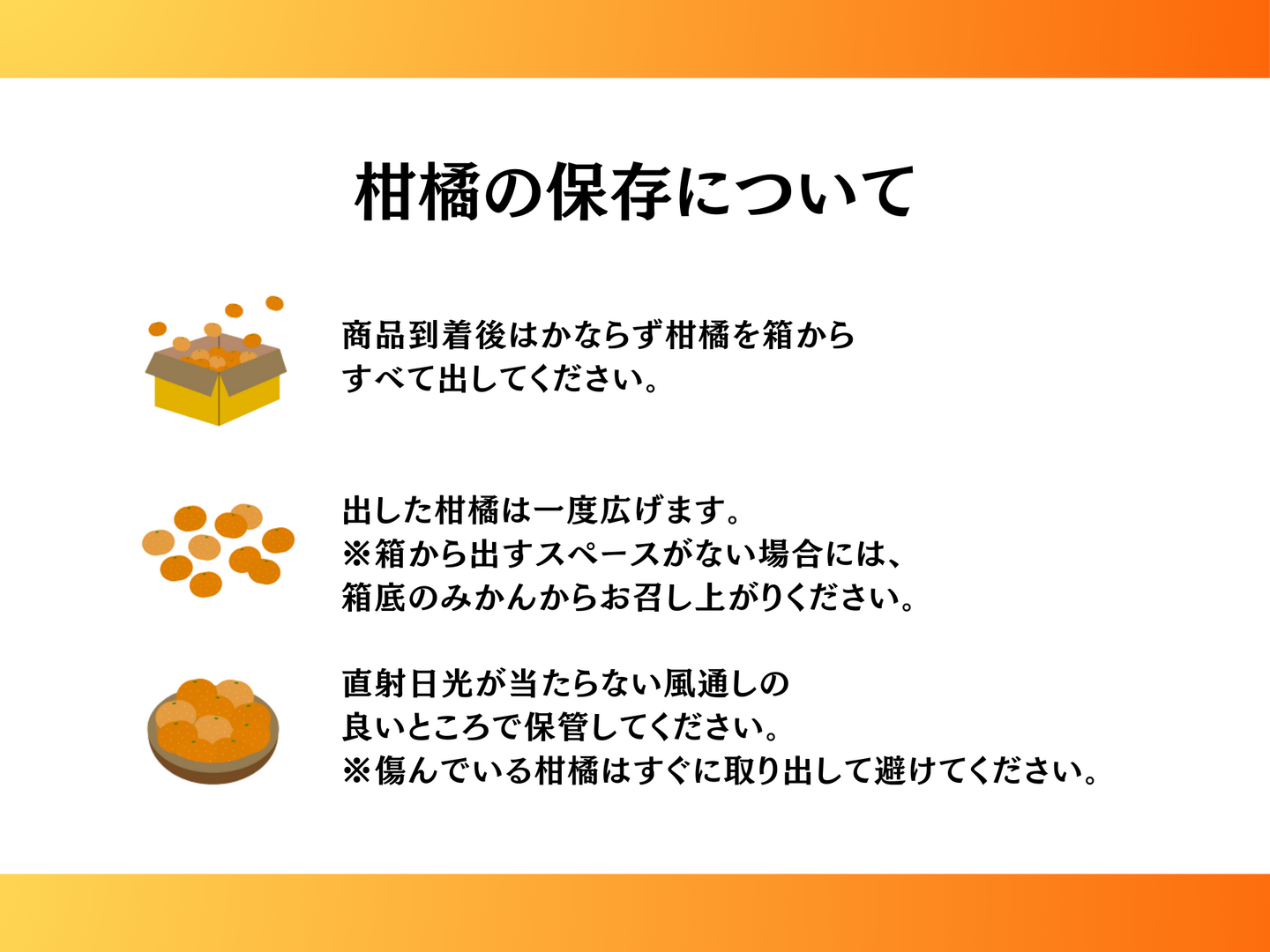 柑橘の保存について

商品到着後はかならず柑橘を箱からすべて出してください。

出した柑橘は一度広げます。
※箱から出すスペースがない場合には、箱底のみかんからお召し上がりください。

直射日光が当たらない風通しの良いところで保管してください。
※傷んでいる柑橘はすぐに取り出して避けてください。